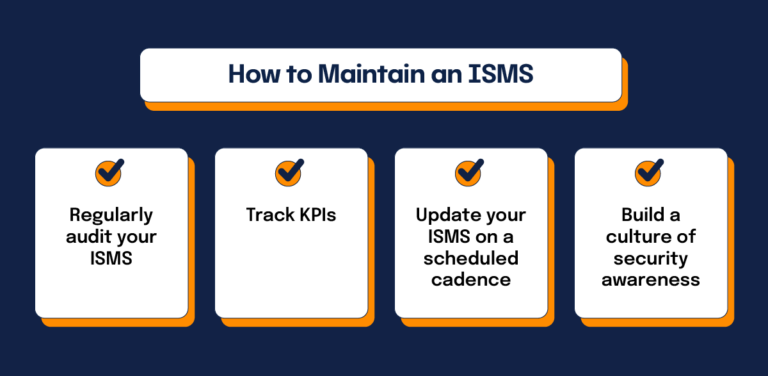 How to Maintain an ISMS

Regularly audit your ISMS

Track KPIs

Update your ISMS on a scheduled cadence

Build a culture of security awareness